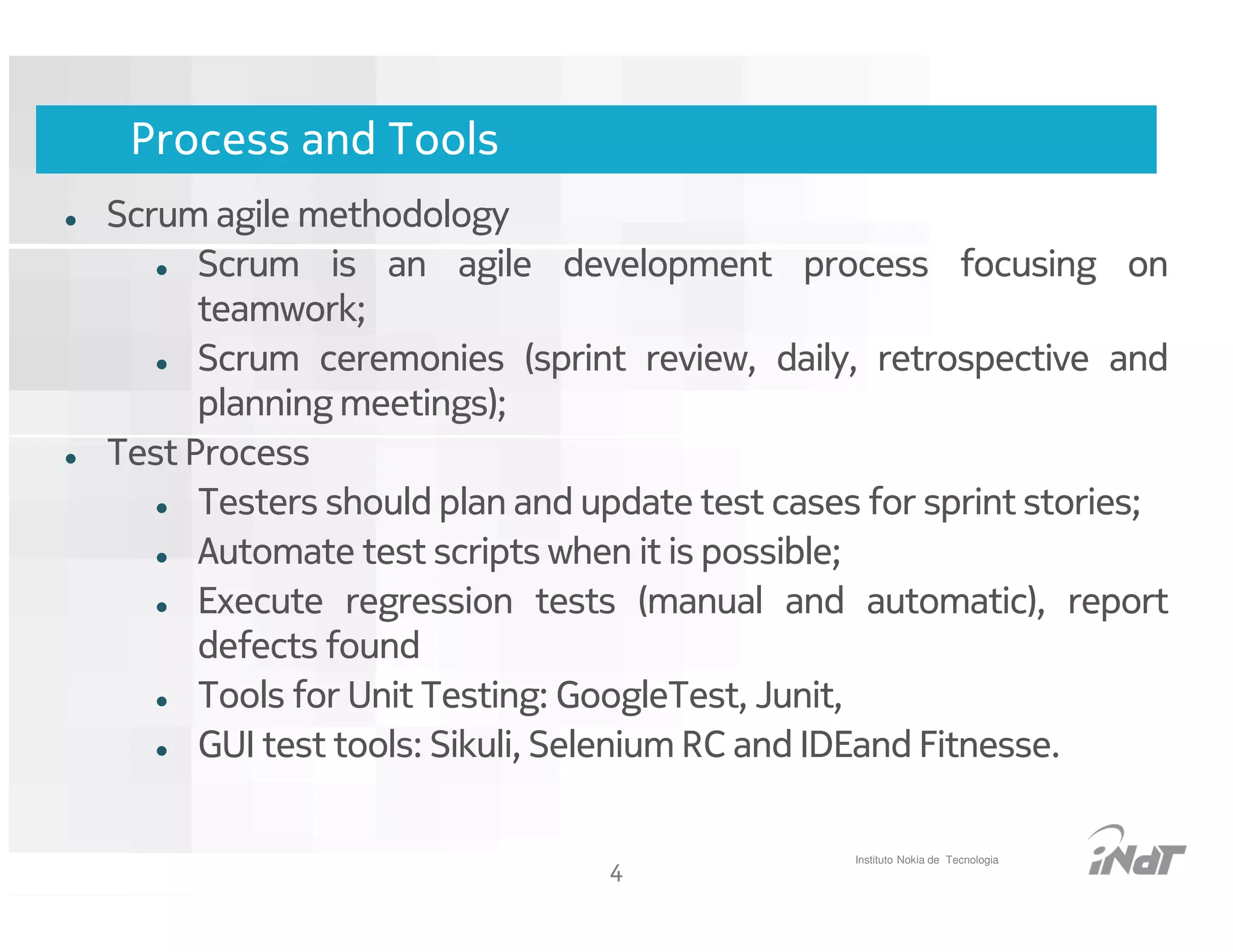 Process and Tools

- Scrum agile methodology
  - Scrum is an agile development process focusing on teamwork;
  - Scrum ceremonies (sprint review, daily, retrospective and planning meetings);
- Test Process
  - Testers should plan and update test cases for sprint stories;
  - Automate test scripts when it is possible;
  - Execute regression tests (manual and automatic), report defects found
  - Tools for Unit Testing: GoogleTest, Junit,
  - GUI test tools: Sikuli, Selenium RC and IDEand Fitnesse.

4

Instituto Nokia de Tecnologia

iNdT